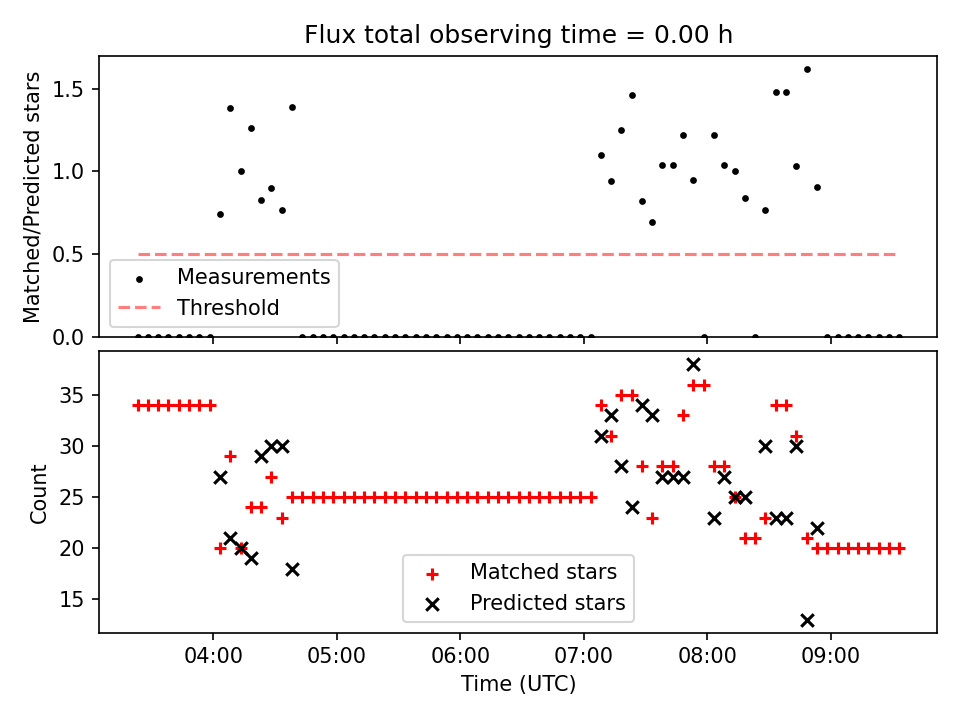 Flux total observing time = 0.00 h

Matched/Predicted stars

1.5
1.0
0.5
0.0

Measurements
Threshold

Count

35
30
25
20
15

Matched stars
Predicted stars

04:00
05:00
06:00
07:00
08:00
09:00

Time (UTC)